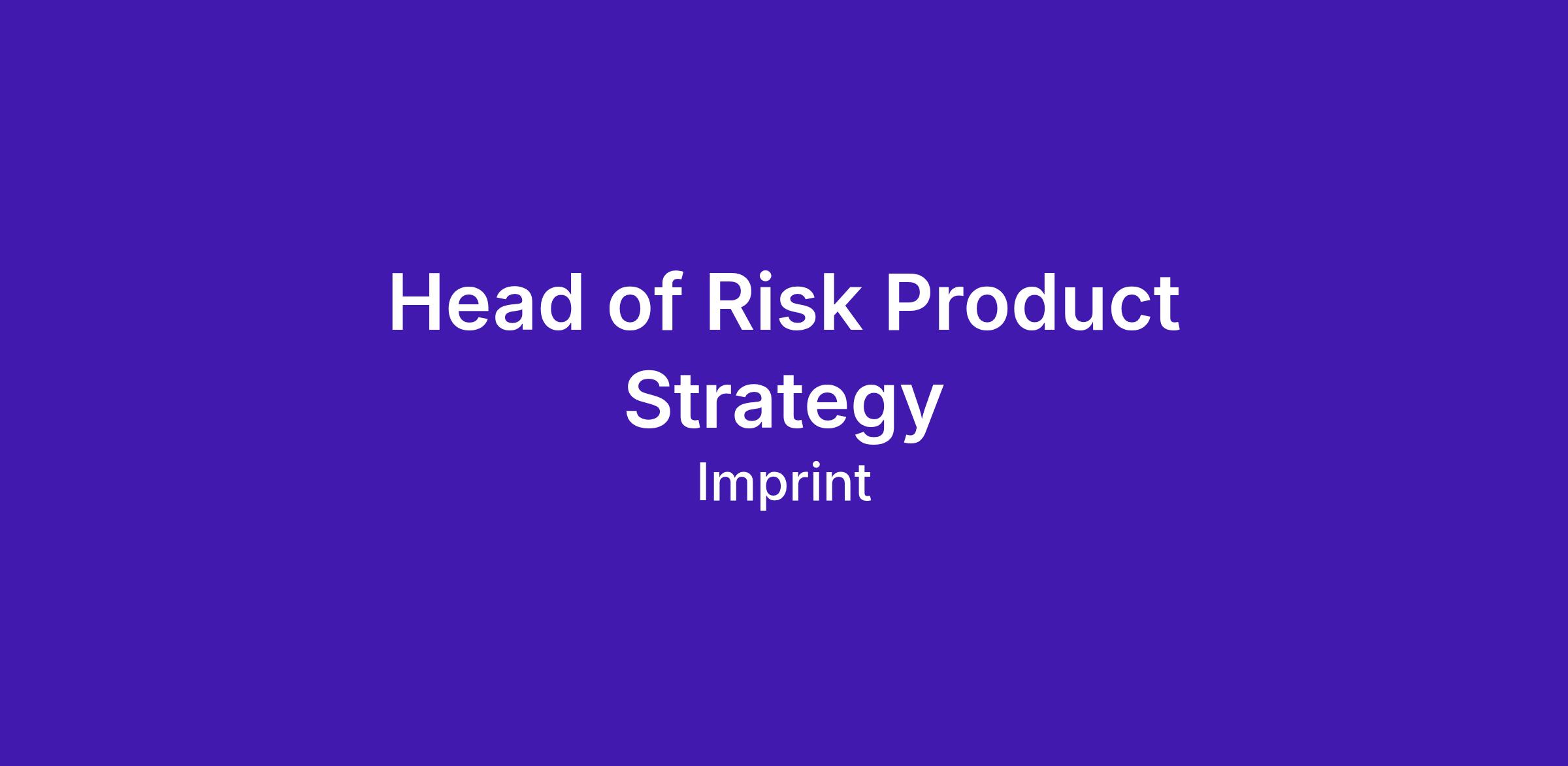 Head of Risk Product Strategy

Imprint